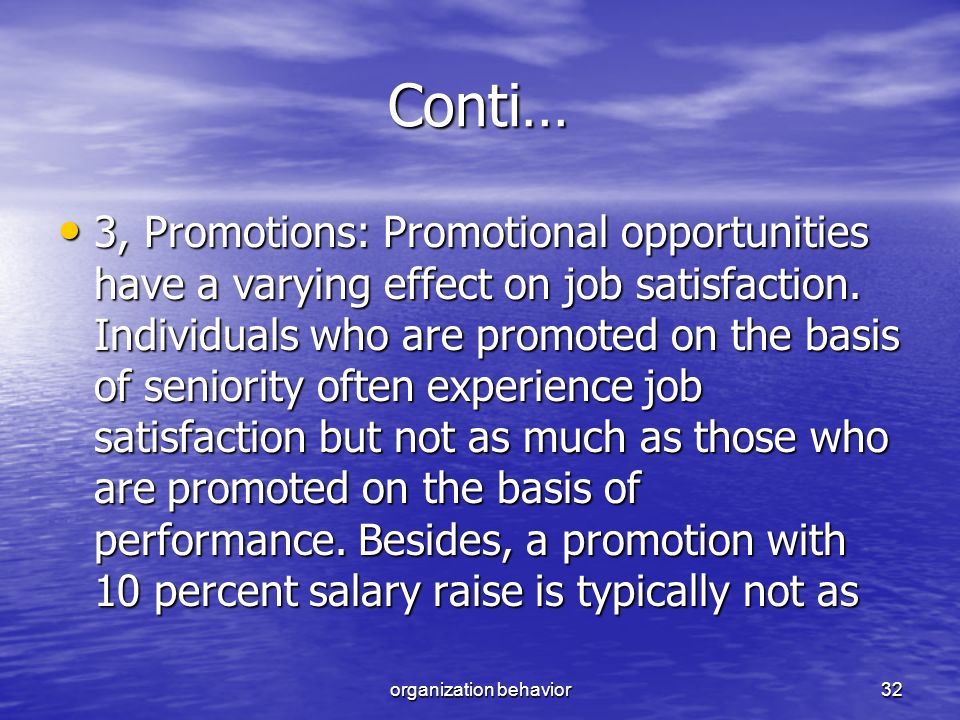 Conti…

• 3, Promotions: Promotional opportunities have a varying effect on job satisfaction. Individuals who are promoted on the basis of seniority often experience job satisfaction but not as much as those who are promoted on the basis of performance. Besides, a promotion with 10 percent salary raise is typically not as

organization behavior

32